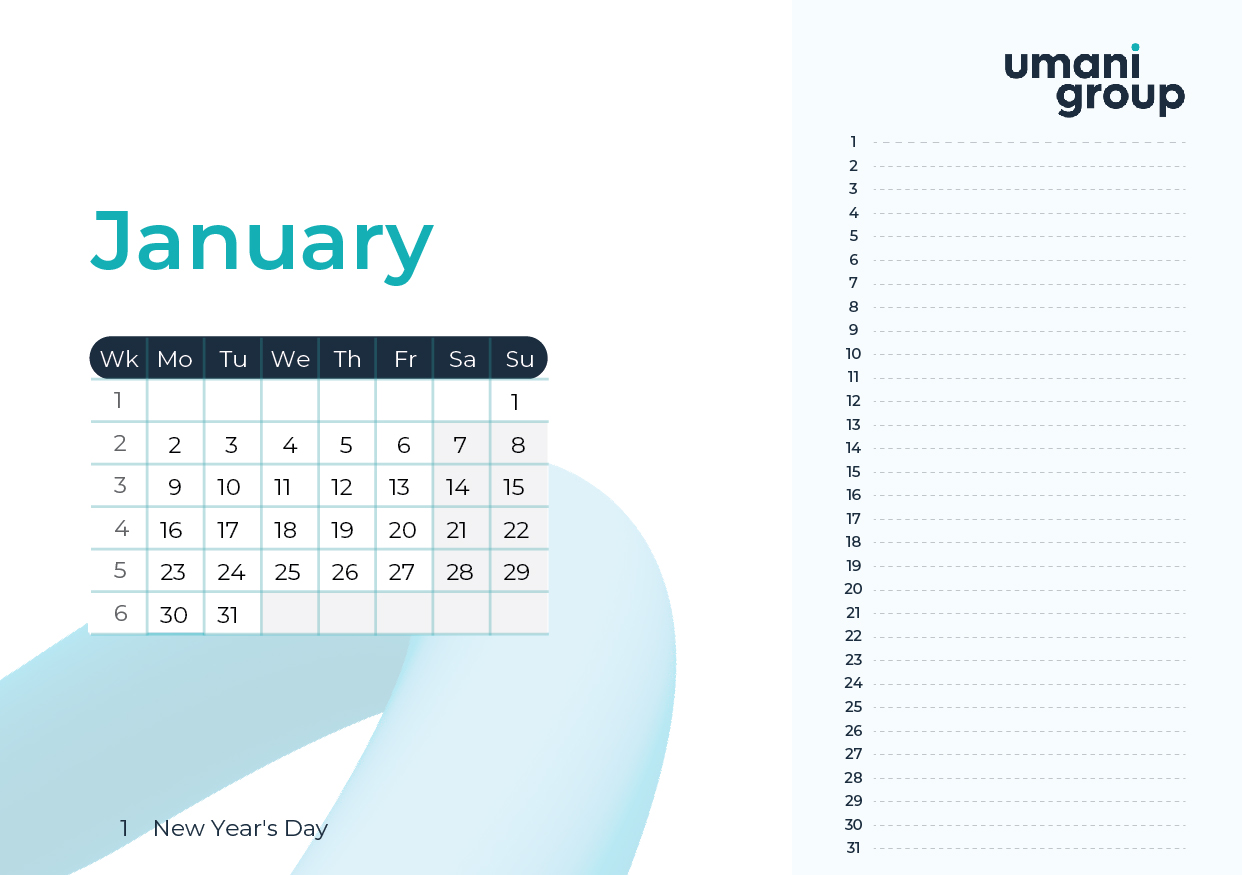 January

| Wk | Mo | Tu | We | Th | Fr | Sa | Su |
|---|---|---|---|---|---|---|---|
| 1 | | | | | | | 1 |
| 2 | 2 | 3 | 4 | 5 | 6 | 7 | 8 |
| 3 | 9 | 10 | 11 | 12 | 13 | 14 | 15 |
| 4 | 16 | 17 | 18 | 19 | 20 | 21 | 22 |
| 5 | 23 | 24 | 25 | 26 | 27 | 28 | 29 |
| 6 | 30 | 31 | | | | | |

1 New Year's Day

umani group

1
2
3
4
5
6
7
8
9
10
11
12
13
14
15
16
17
18
19
20
21
22
23
24
25
26
27
28
29
30
31